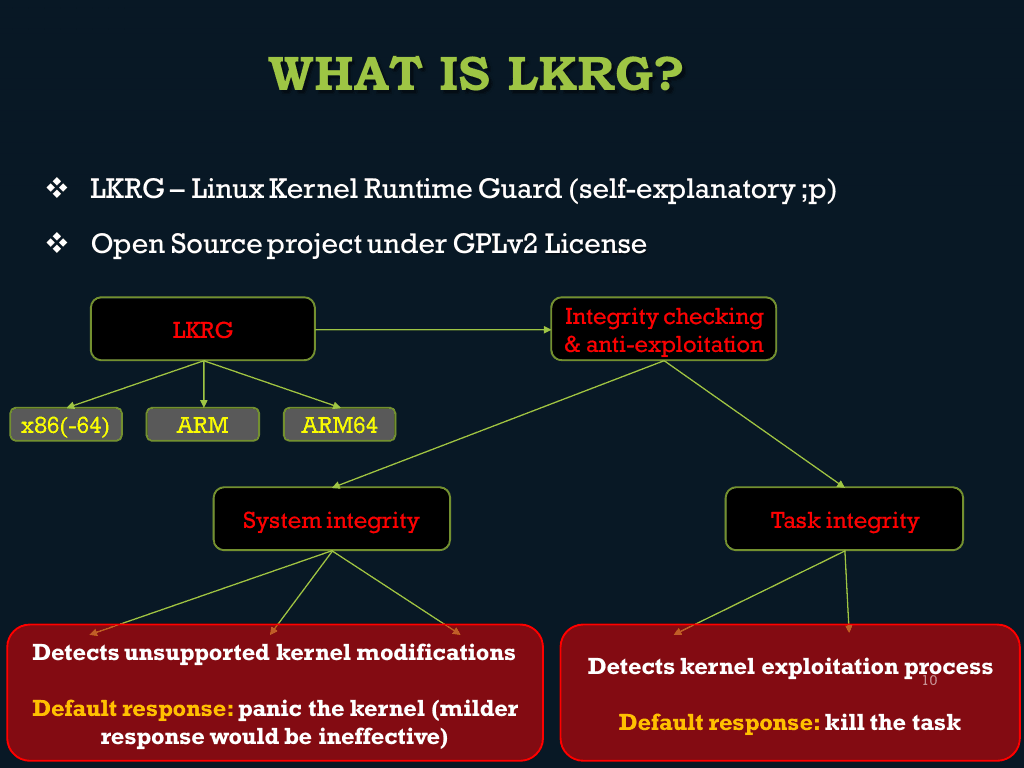 WHAT IS LKRG?

❖ LKRG – Linux Kernel Runtime Guard (self-explanatory ;p)

❖ Open Source project under GPLv2 License

LKRG

Integrity checking & anti-exploitation

x86(-64)

ARM

ARM64

System integrity

Task integrity

Detects unsupported kernel modifications

Default response: panic the kernel (milder response would be ineffective)

Detects kernel exploitation process

Default response: kill the task

10